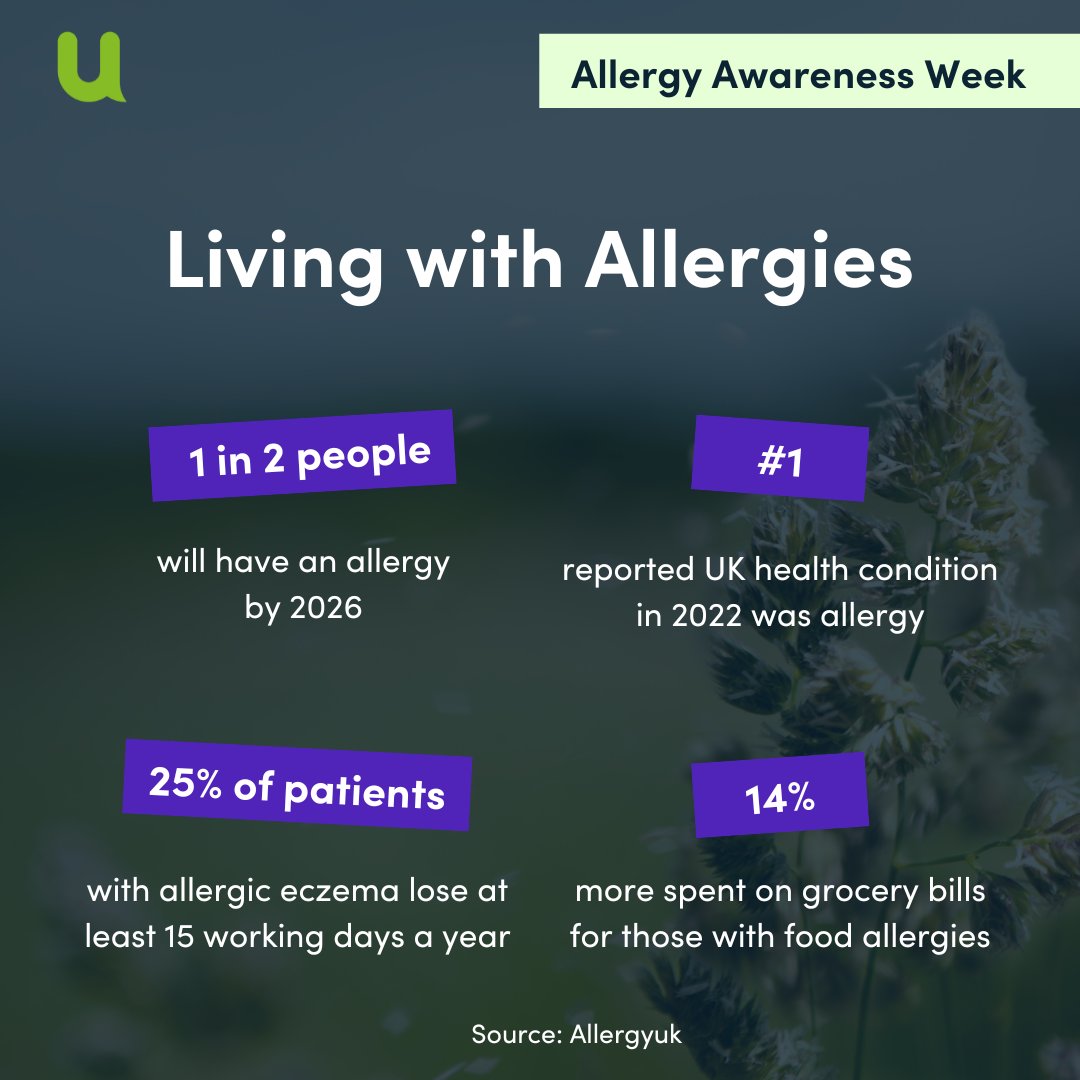 u

Allergy Awareness Week

Living with Allergies

1 in 2 people

will have an allergy by 2026

#1

reported UK health condition in 2022 was allergy

25% of patients

with allergic eczema lose at least 15 working days a year

14%

more spent on grocery bills for those with food allergies

Source: Allergyuk